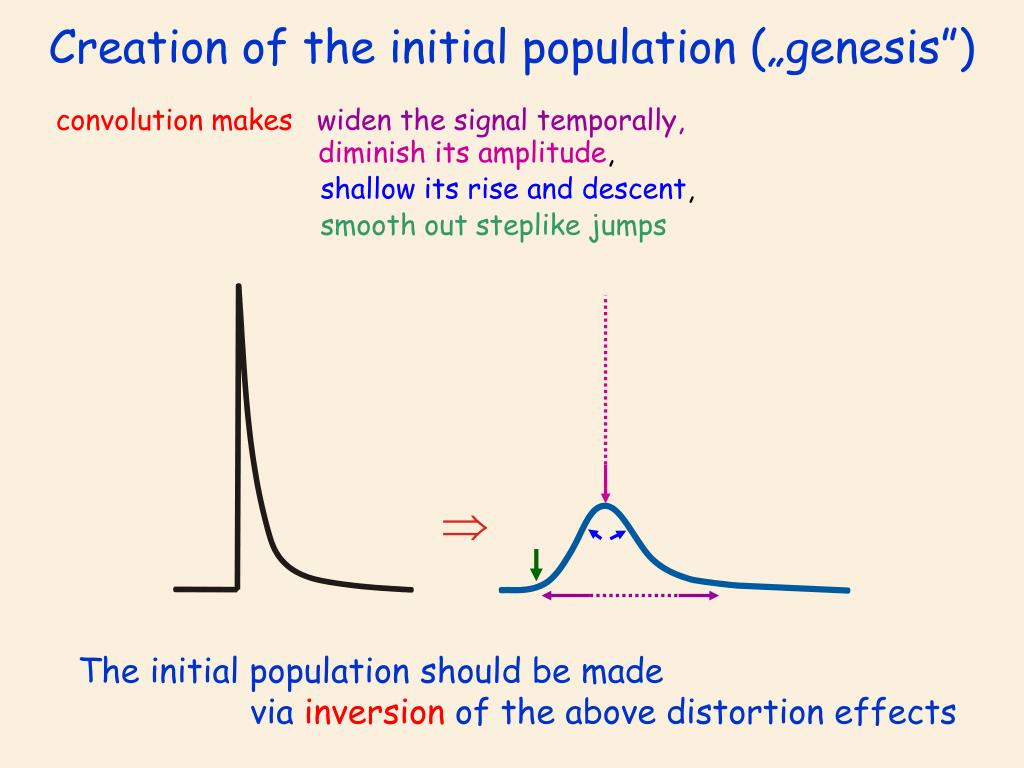 Creation of the initial population („genesis")

convolution makes widen the signal temporally,
diminish its amplitude,
shallow its rise and descent,
smooth out steplike jumps

$\Rightarrow$

The initial population should be made
via inversion of the above distortion effects